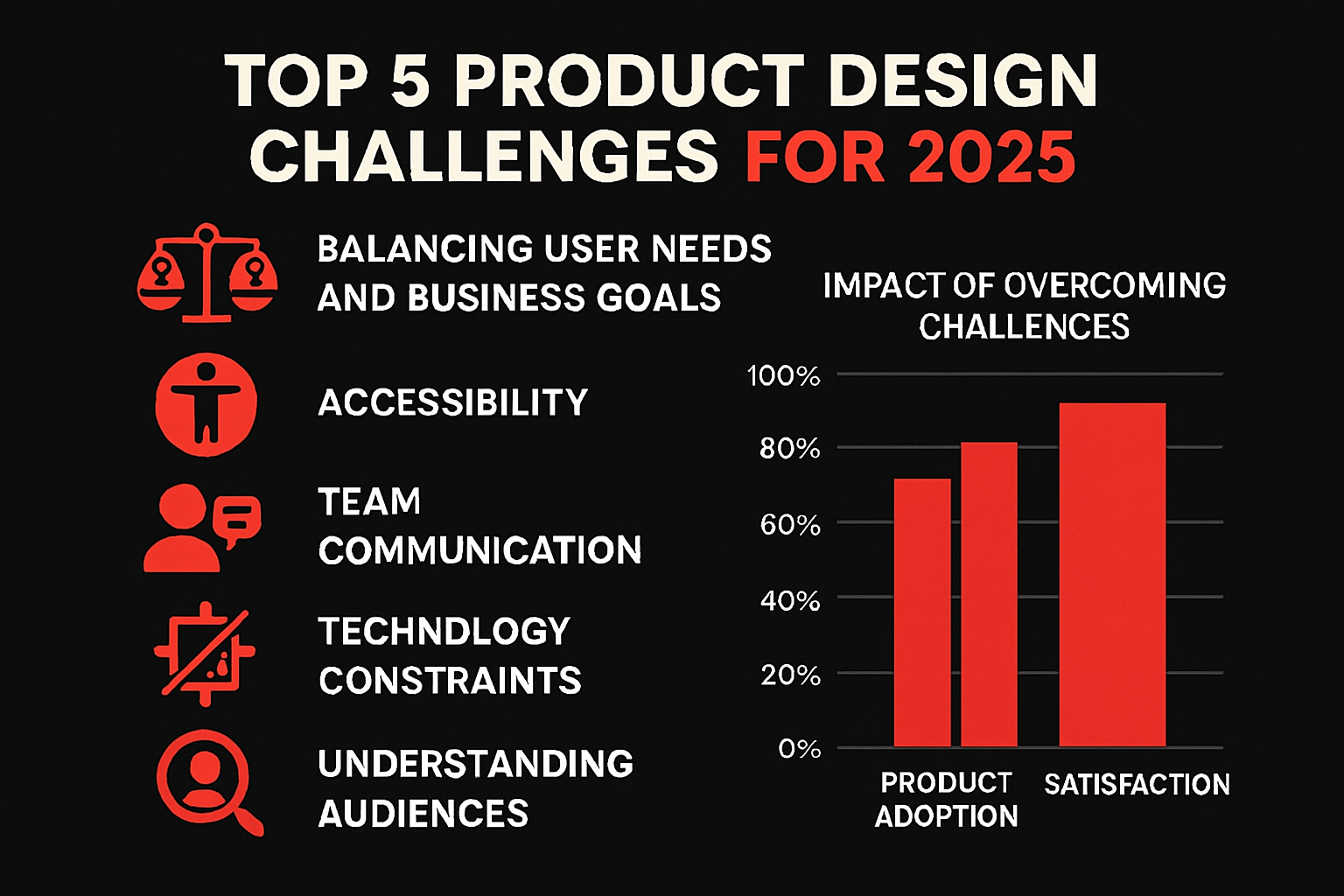 TOP 5 PRODUCT DESIGN CHALLENGES FOR 2025

BALANCING USER NEEDS AND BUSINESS GOALS

ACCESSIBILITY

TEAM COMMUNICATION

TECHNDLOGY CONSTRAINTS

UNDERSTANDING AUDIENCES

IMPACT OF OVERCOMING CHALLENCES

100%
80%
60%
40%
20%
0%

PRODUCT ADOPTION

SATISFACTION